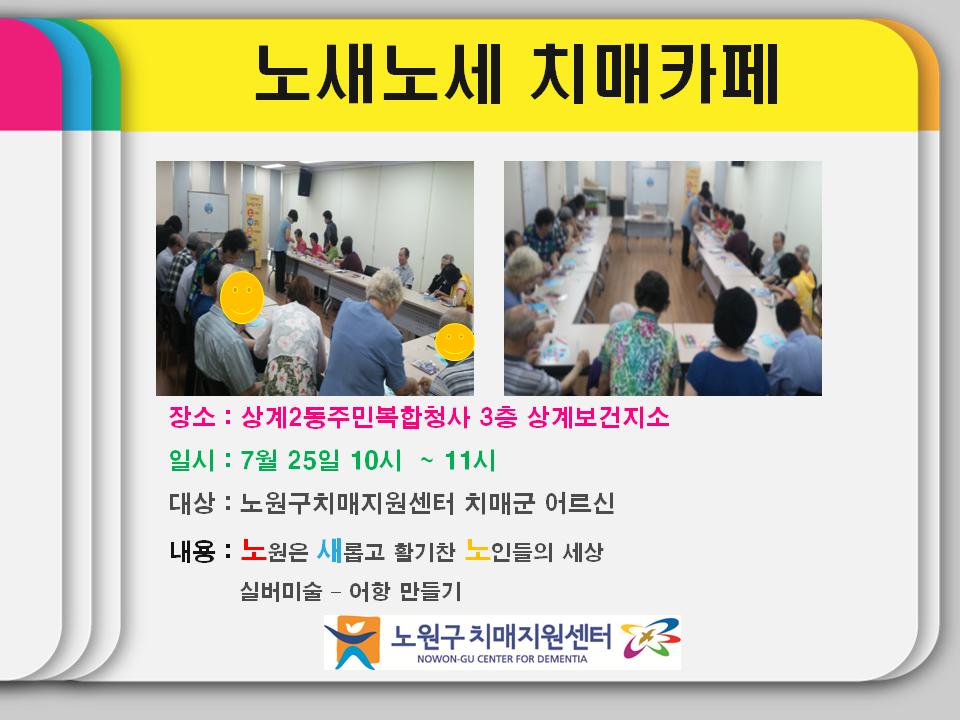 노새노세 치매카페

장소 : 상계2동주민복합청사 3층 상계보건지소

일시 : 7월 25일 10시 ~ 11시

대상 : 노원구치매지원센터 치매군 어르신

내용 : 노원은 새롭고 활기찬 노인들의 세상
실버미술 – 어항 만들기

노원구 치매지원센터
NOWON-GU CENTER FOR DEMENTIA